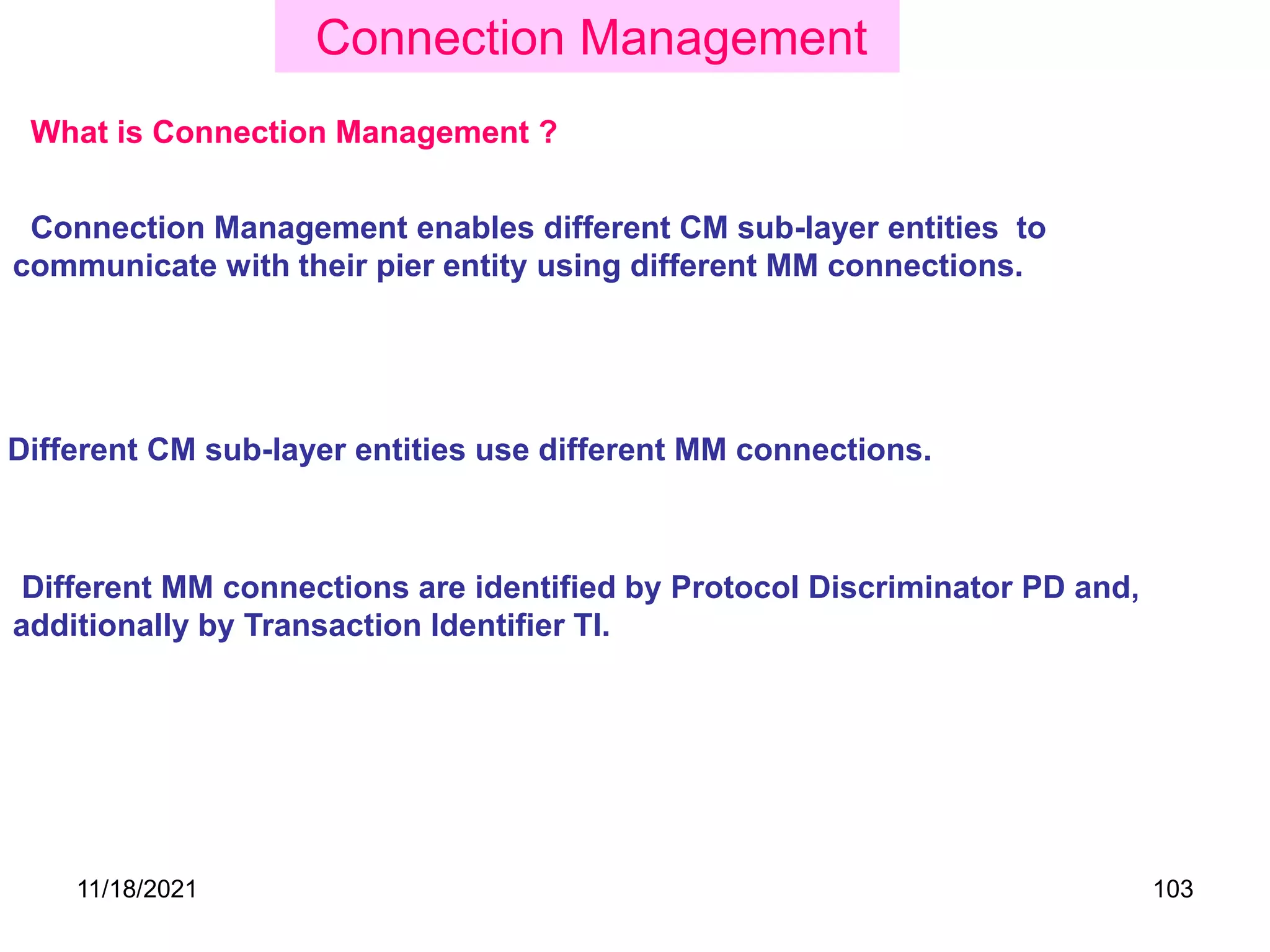 Connection Management

What is Connection Management ?

Connection Management enables different CM sub-layer entities to communicate with their pier entity using different MM connections.

Different CM sub-layer entities use different MM connections.

Different MM connections are identified by Protocol Discriminator PD and, additionally by Transaction Identifier TI.

11/18/2021

103